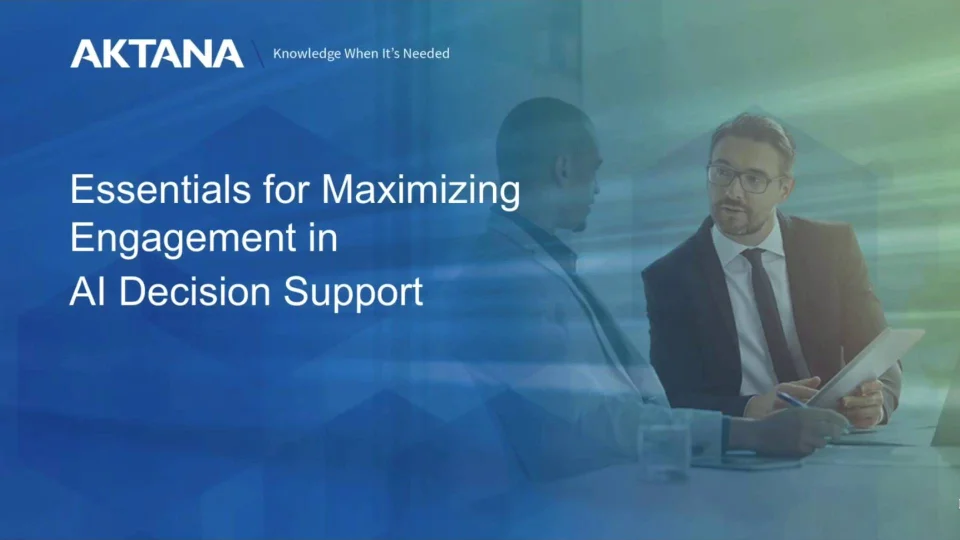 AKTANA Knowledge When It's Needed

Essentials for Maximizing Engagement in AI Decision Support